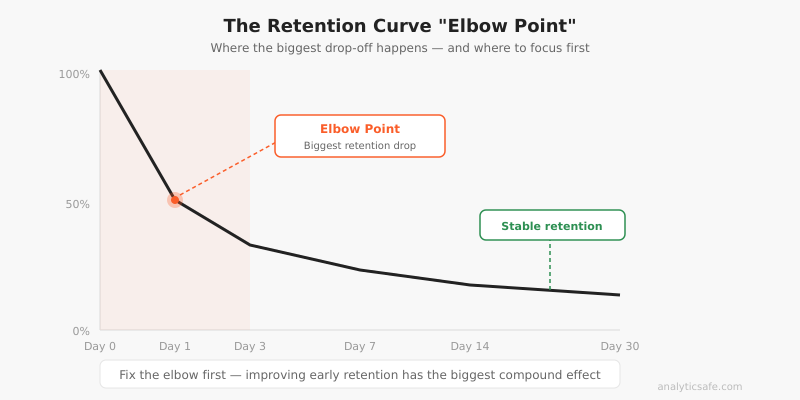 The Retention Curve "Elbow Point"

Where the biggest drop-off happens — and where to focus first

100%

50%

0%

Elbow Point
Biggest retention drop

Stable retention

Day 0
Day 1
Day 3
Day 7
Day 14
Day 30

Fix the elbow first — improving early retention has the biggest compound effect

analyticsafe.com